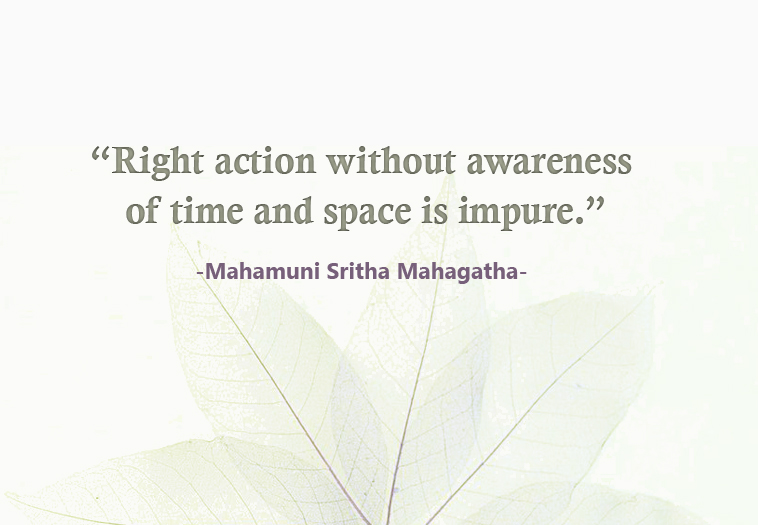 “Right action without awareness of time and space is impure.”

-Mahamuni Sritha Mahagatha-